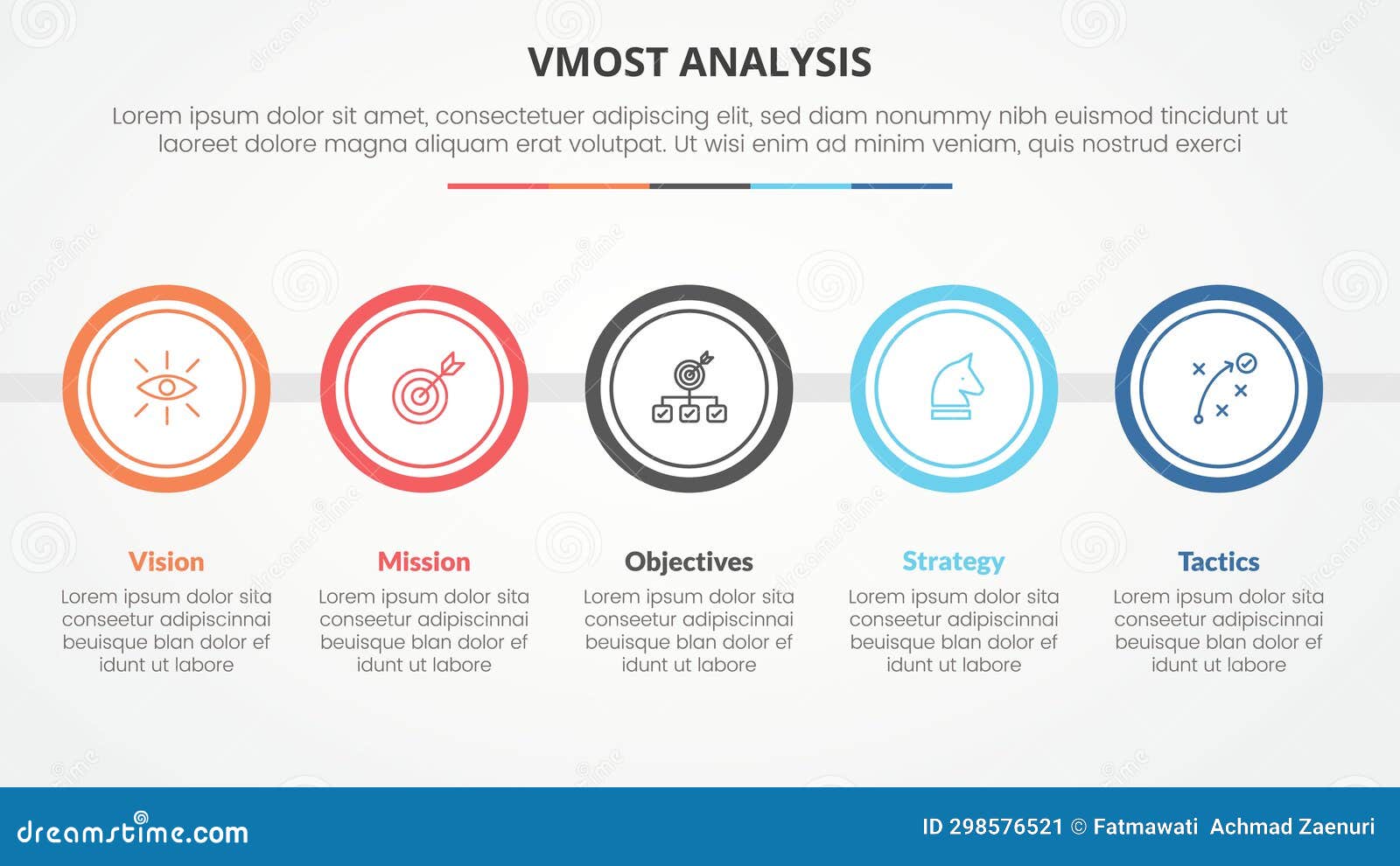 VMOST ANALYSIS

Lorem ipsum dolor sit amet, consectetuer adipiscing elit, sed diam nonummy nibh euismod tincidunt ut laoreet dolore magna aliquam erat volutpat. Ut wisi enim ad minim veniam, quis nostrud exerci

Vision
Lorem ipsum dolor sita conseetur adipiscinnai beuisque blan dolor ef idunt ut labore

Mission
Lorem ipsum dolor sita conseetur adipiscinnai beuisque blan dolor ef idunt ut labore

Objectives
Lorem ipsum dolor sita conseetur adipiscinnai beuisque blan dolor ef idunt ut labore

Strategy
Lorem ipsum dolor sita conseetur adipiscinnai beuisque blan dolor ef idunt ut labore

Tactics
Lorem ipsum dolor sita conseetur adipiscinnai beuisque blan dolor ef idunt ut labore

dreamstime.com
ID 298576521 © Fatmawati Achmad Zaenuri